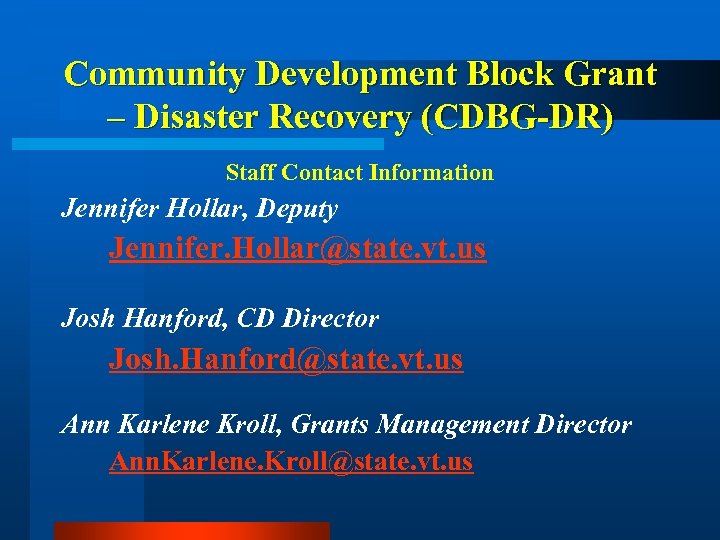 Community Development Block Grant – Disaster Recovery (CDBG-DR)

Staff Contact Information

Jennifer Hollar, Deputy

Jennifer.Hollar@state.vt.us

Josh Hanford, CD Director

Josh.Hanford@state.vt.us

Ann Karlene Kroll, Grants Management Director

AnnKarlene.Kroll@state.vt.us